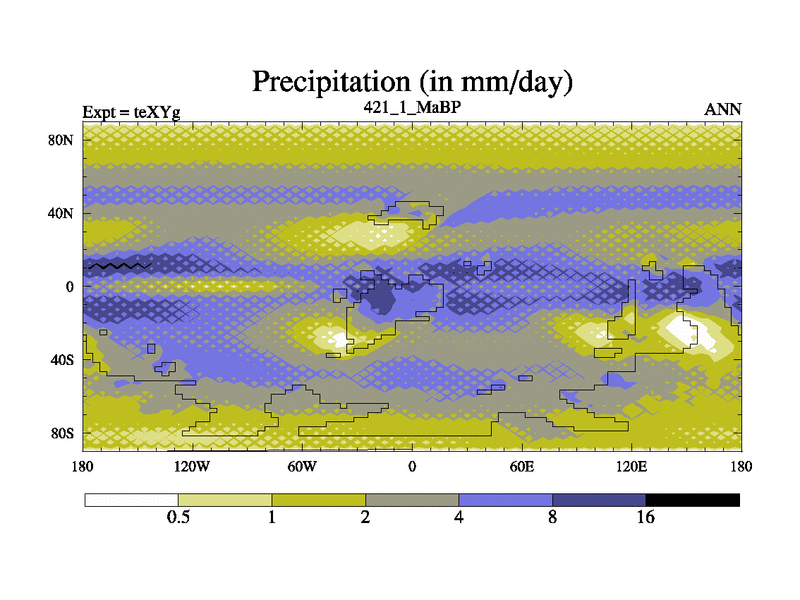 Precipitation (in mm/day)

Expt = teXYg

421_1_MaBP

ANN

80N
40N
0
40S
80S

180
120W
60W
0
60E
120E
180

0.5
1
2
4
8
16